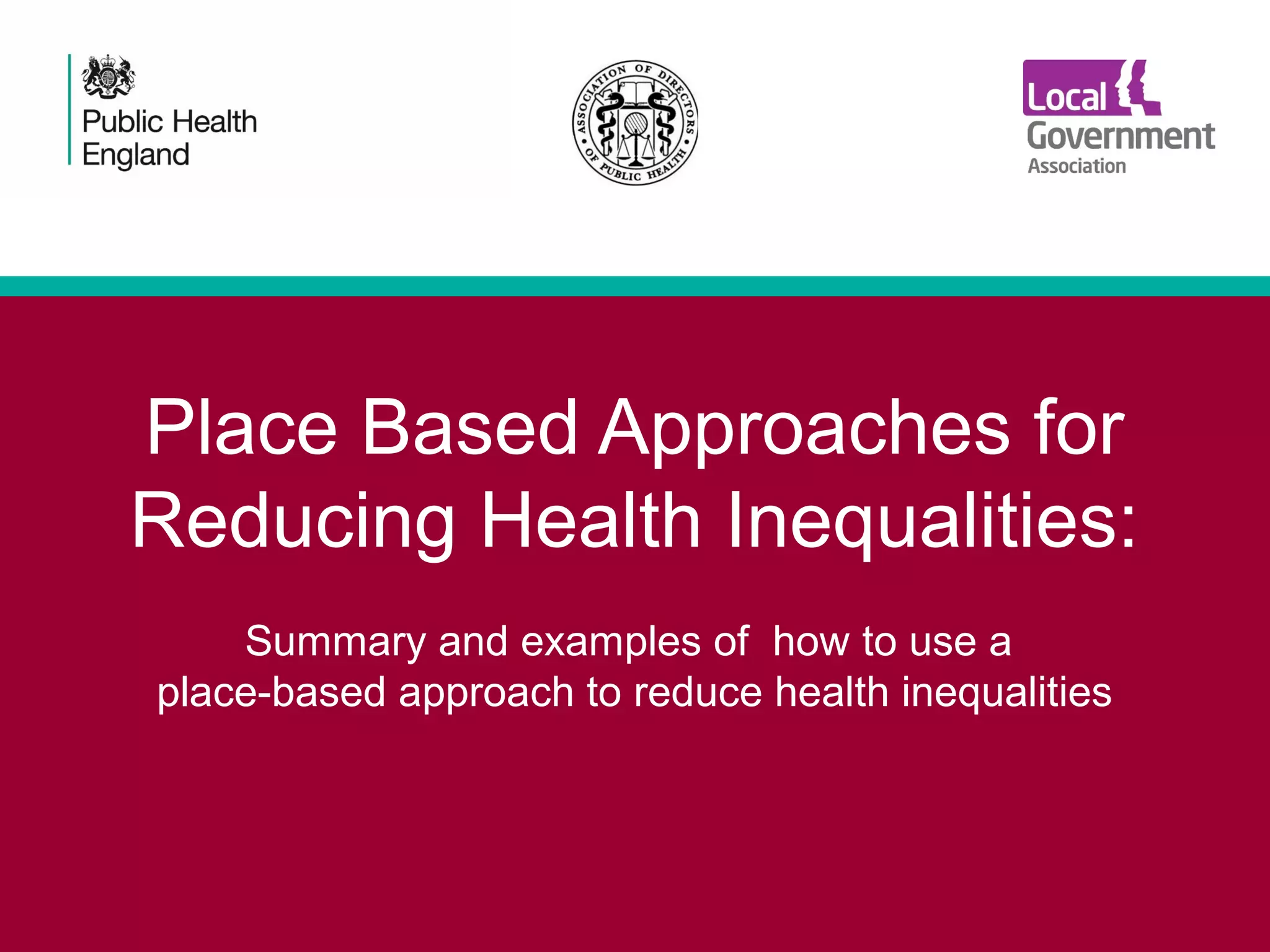 Public Health England

ASSOCIATION OF DIRECTORS OF PUBLIC HEALTH

Local Government Association

Place Based Approaches for Reducing Health Inequalities:

Summary and examples of  how to use a place-based approach to reduce health inequalities